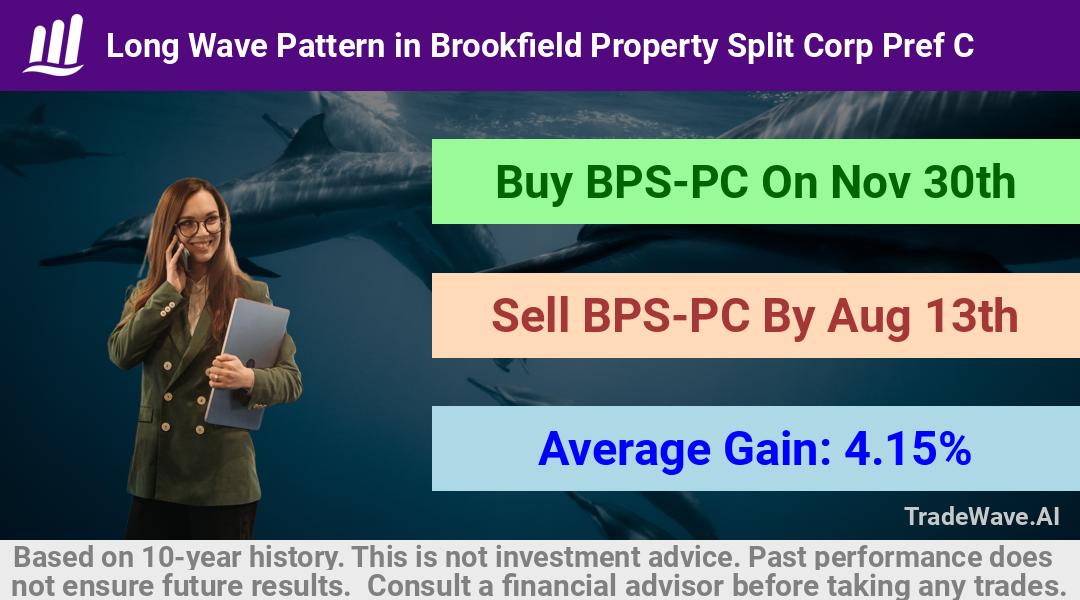 Long Wave Pattern in Brookfield Property Split Corp Pref C

Buy BPS-PC On Nov 30th

Sell BPS-PC By Aug 13th

Average Gain: 4.15%

TradeWave.AI

Based on 10-year history. This is not investment advice. Past performance does not ensure future results. Consult a financial advisor before taking any trades.